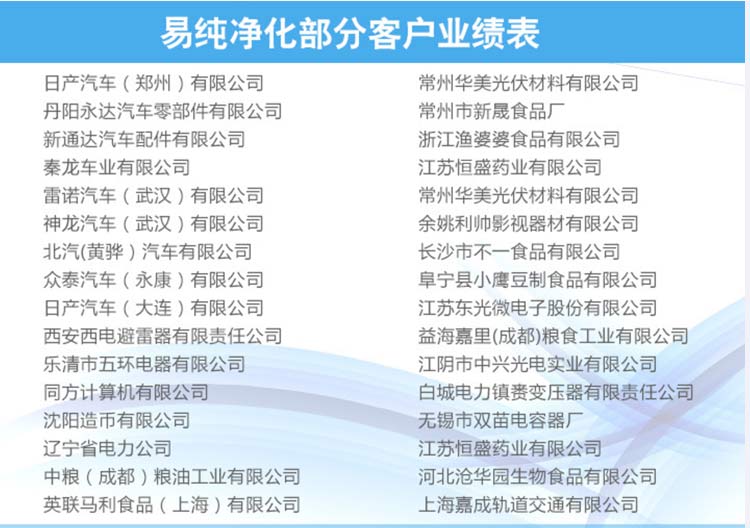 易纯净化部分客户业绩表

日产汽车（郑州）有限公司
丹阳永达汽车零部件有限公司
新通达汽车配件有限公司
秦龙车业有限公司
雷诺汽车（武汉）有限公司
神龙汽车（武汉）有限公司
北汽(黄骅）汽车有限公司
众泰汽车（永康）有限公司
日产汽车（大连）有限公司
西安西电避雷器有限责任公司
乐清市五环电器有限公司
同方计算机有限公司
沈阳造币有限公司
辽宁省电力公司
中粮（成都）粮油工业有限公司
英联马利食品（上海）有限公司

常州华美光伏材料有限公司
常州市新晟食品厂
浙江渔婆婆食品有限公司
江苏恒盛药业有限公司
常州华美光伏材料有限公司
余姚利帅影视器材有限公司
长沙市不一食品有限公司
阜宁县小鹰豆制食品有限公司
江苏东光微电子股份有限公司
益海嘉里(成都)粮食工业有限公司
江阴市中兴光电实业有限公司
白城电力镇赉变压器有限责任公司
无锡市双苗电容器厂
江苏恒盛药业有限公司
河北沧华园生物食品有限公司
上海嘉成轨道交通有限公司